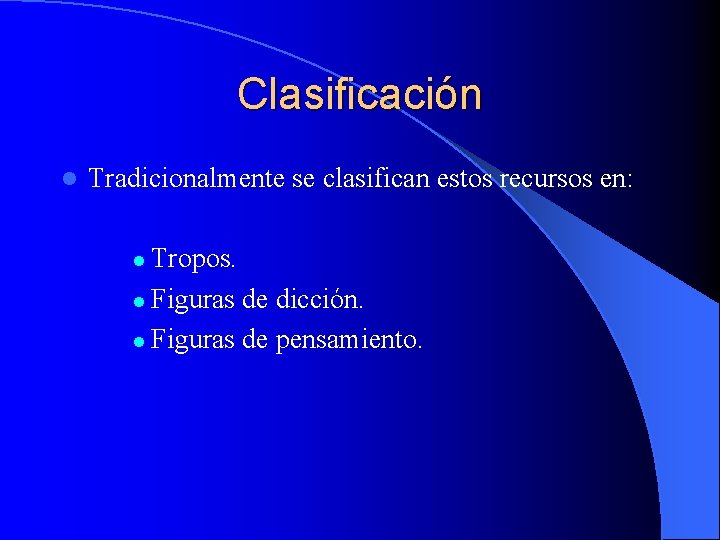 Clasificación

Tradicionalmente se clasifican estos recursos en:

Tropos.
Figuras de dicción.
Figuras de pensamiento.